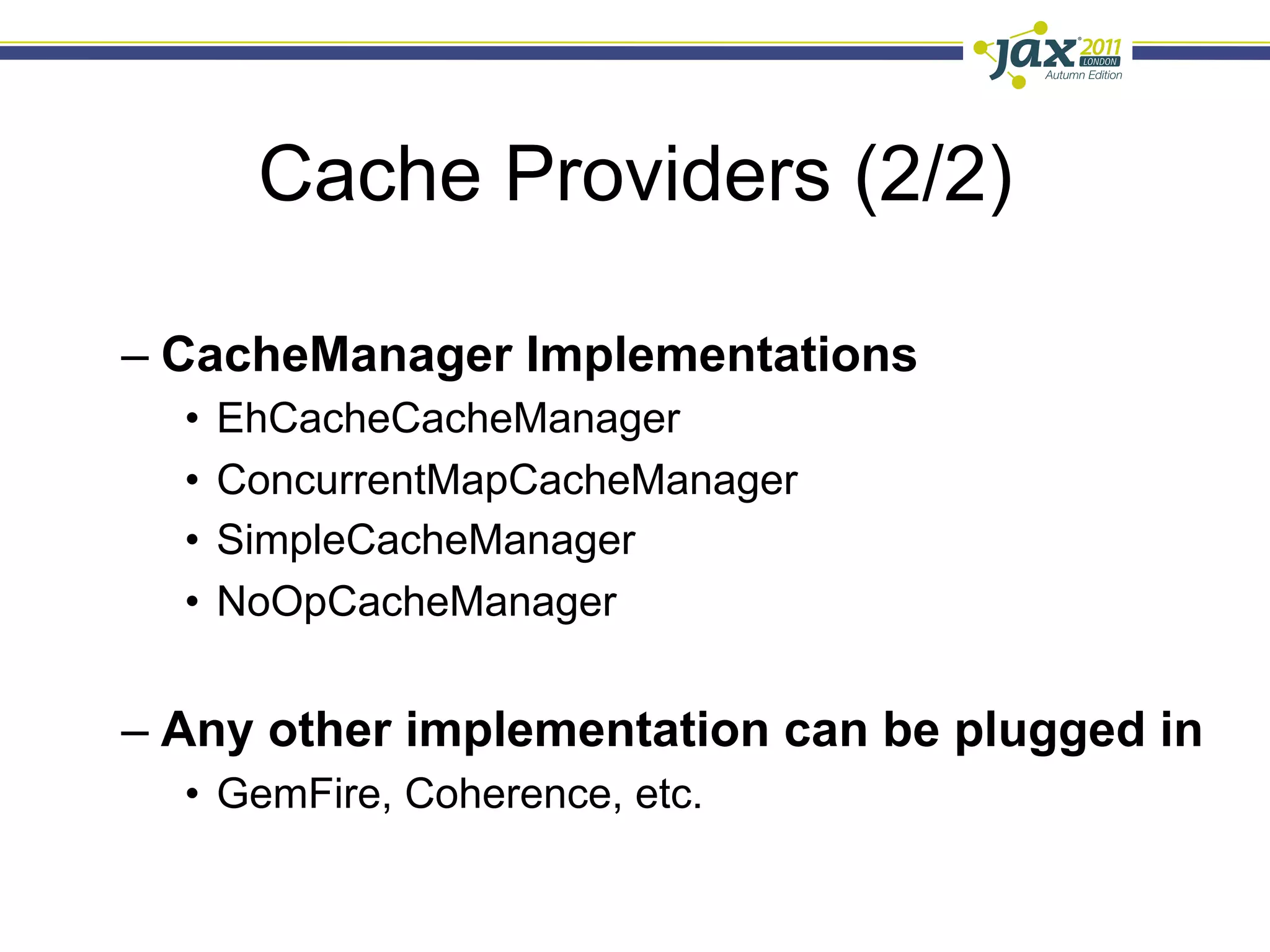 jax 2011 LONDON Autumn Edition

Cache Providers (2/2)

– CacheManager Implementations
• EhCacheCacheManager
• ConcurrentMapCacheManager
• SimpleCacheManager
• NoOpCacheManager

– Any other implementation can be plugged in
• GemFire, Coherence, etc.